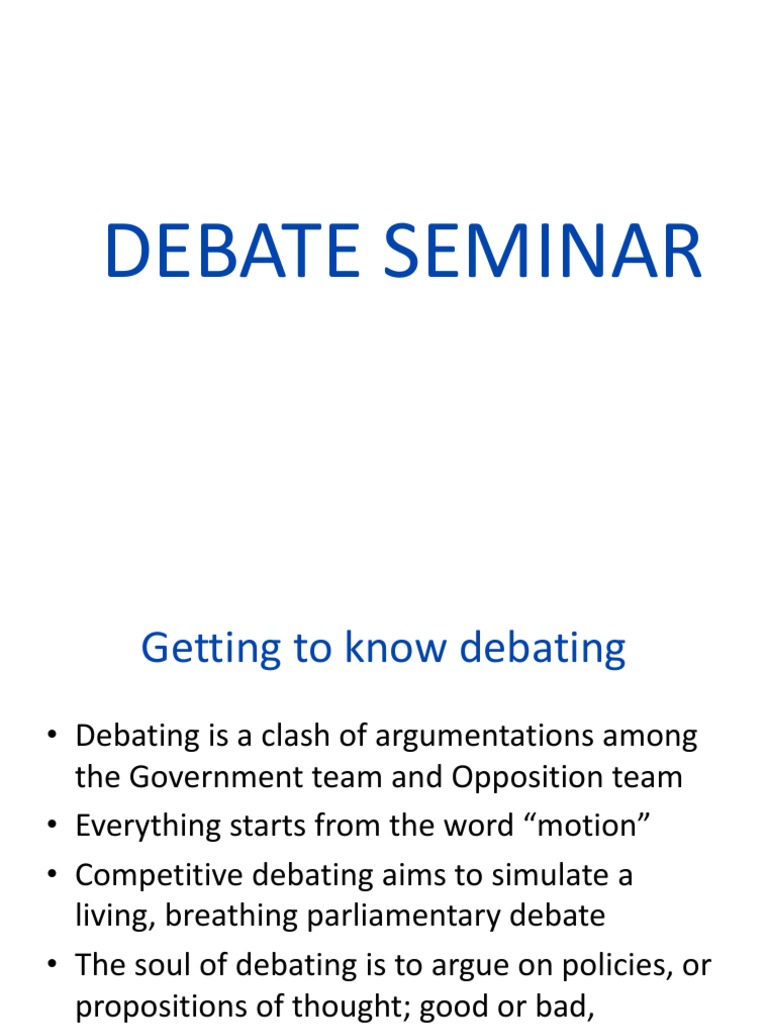 DEBATE SEMINAR

Getting to know debating

• Debating is a clash of argumentations among the Government team and Opposition team
• Everything starts from the word “motion”
• Competitive debating aims to simulate a living, breathing parliamentary debate
• The soul of debating is to argue on policies, or propositions of thought; good or bad,